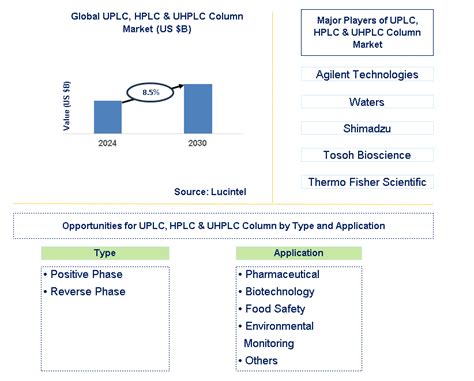 Global UPLC, HPLC & UHPLC Column Market (US $B)

Value (US $B)

8.5%

2024

2030

Source: Lucintel

Major Players of UPLC, HPLC & UHPLC Column Market

Agilent Technologies

Waters

Shimadzu

Tosoh Bioscience

Thermo Fisher Scientific

Opportunities for UPLC, HPLC & UHPLC Column by Type and Application

Type

• Positive Phase
• Reverse Phase

Application

• Pharmaceutical
• Biotechnology
• Food Safety
• Environmental Monitoring
• Others